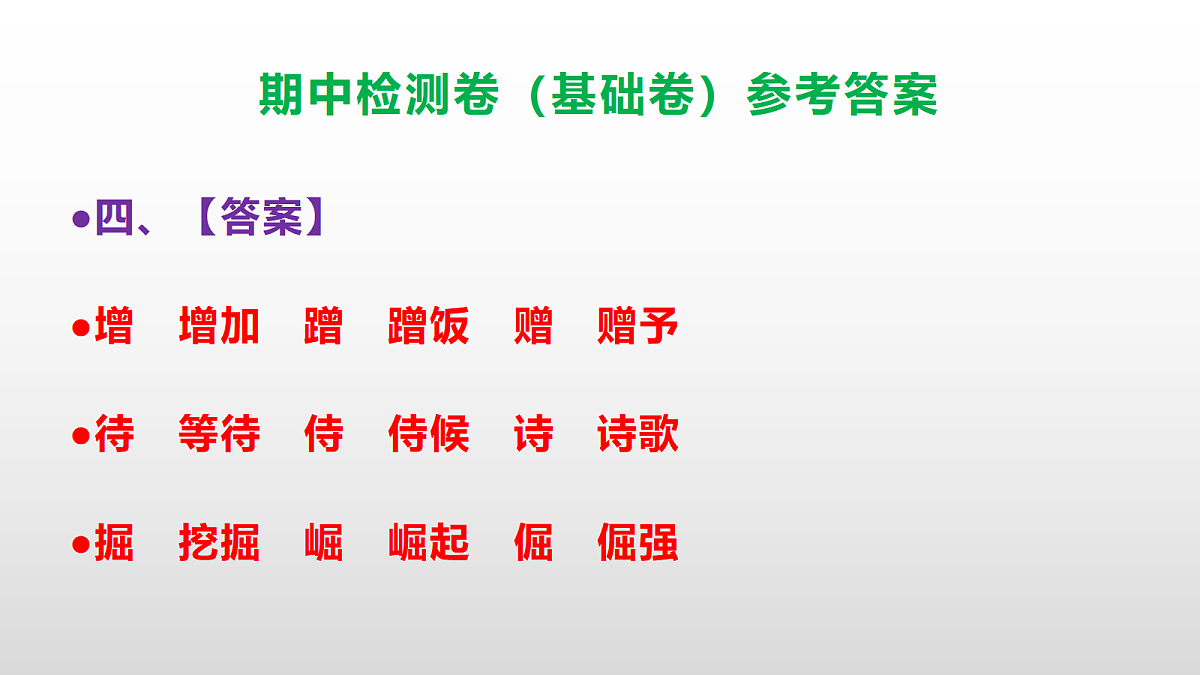 期中检测卷（基础卷）参考答案

•四、【答案】

•增　增加　蹭　蹭饭　赠　赠予

•待　等待　侍　侍候　诗　诗歌

•掘　挖掘　崛　崛起　倔　倔强